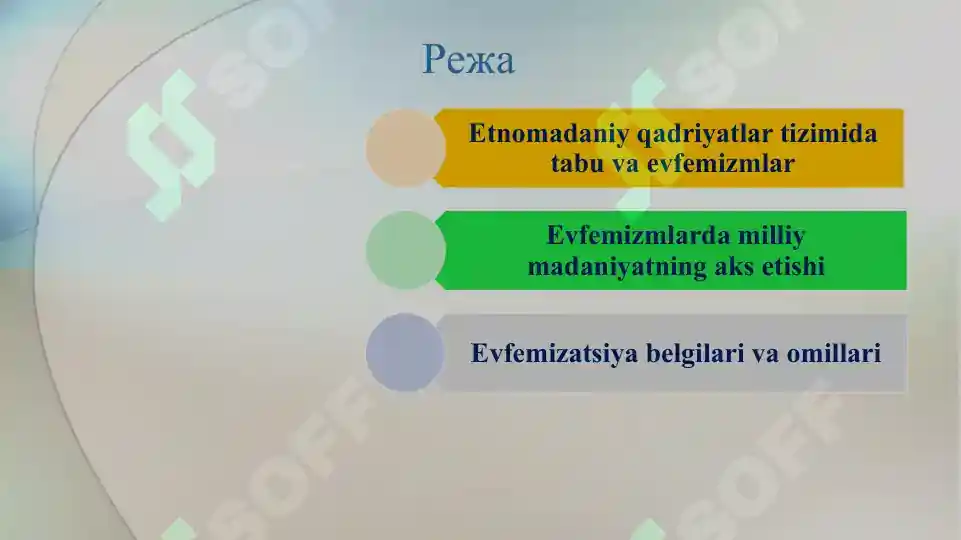 Режа

Etnomadaniy qadriyatlar tizimida tabu va evfemizmlar

Evfemizmlarda milliy madaniyatning aks etishi

Evfemizatsiya belgilari va omillari

SOFF SOFF SOFF SOFF